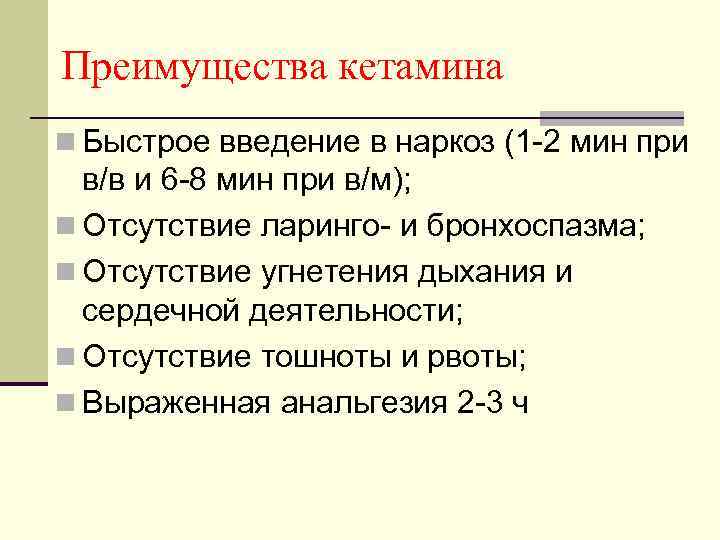 Преимущества кетамина

- Быстрое введение в наркоз (1-2 мин при в/в и 6-8 мин при в/м);
- Отсутствие ларинго- и бронхоспазма;
- Отсутствие угнетения дыхания и сердечной деятельности;
- Отсутствие тошноты и рвоты;
- Выраженная анальгезия 2-3 ч